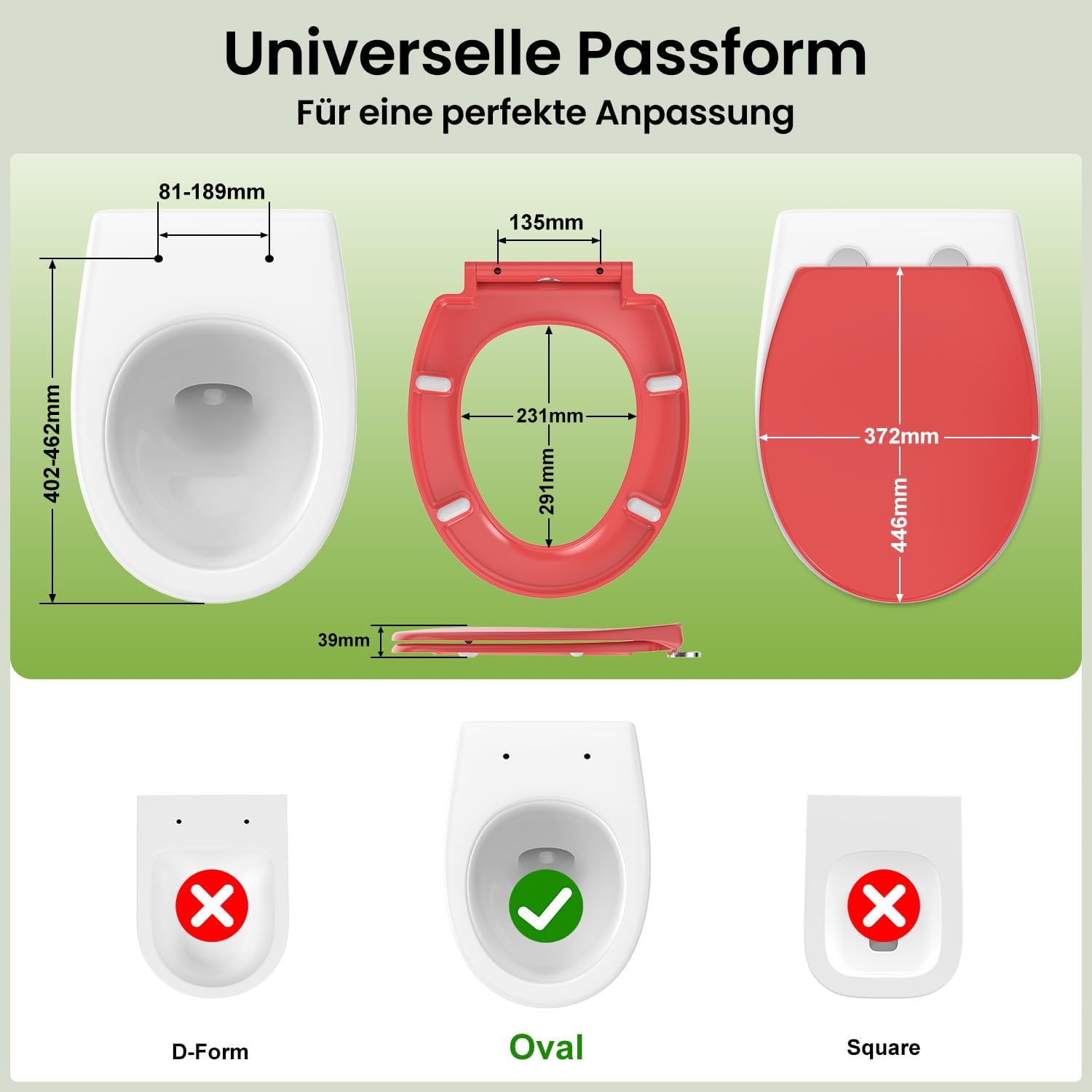 Universelle Passform
Für eine perfekte Anpassung

81-189mm
402-462mm
135mm
231mm
291mm
372mm
446mm
39mm

D-Form
Oval
Square